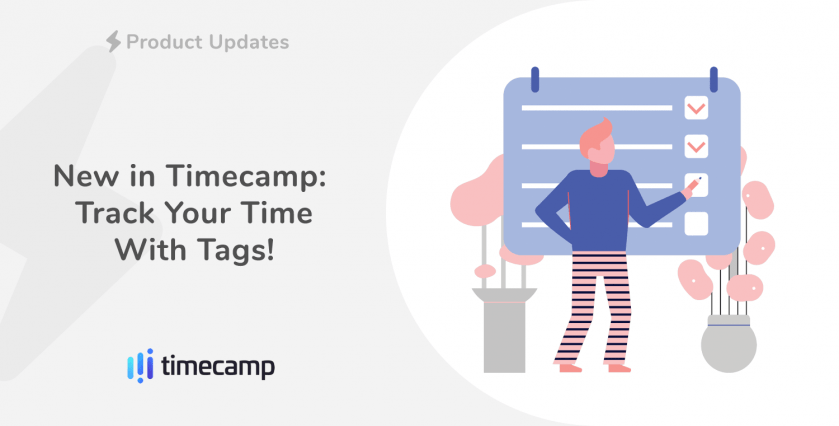 Product Updates

New in Timecamp: Track Your Time With Tags!

timecamp